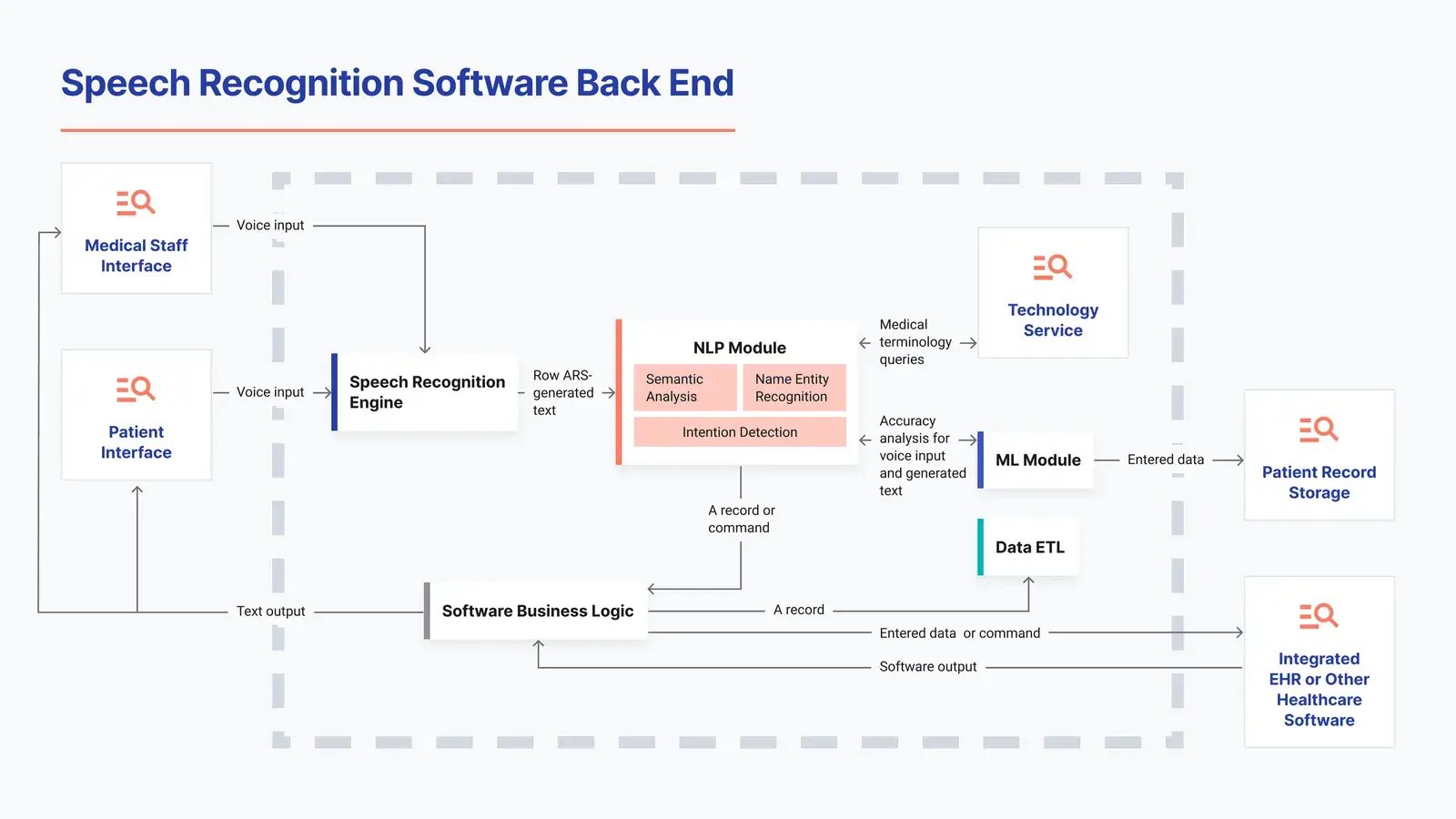 Speech Recognition Software Back End

Medical Staff Interface

Voice input

Patient Interface

Voice input

Speech Recognition Engine

Row ARS-generated text

NLP Module

Semantic Analysis

Name Entity Recognition

Intention Detection

Medical terminology queries

Technology Service

Accuracy analysis for voice input and generated text

ML Module

Entered data

Patient Record Storage

A record or command

Data ETL

Text output

Software Business Logic

A record

Entered data or command

Software output

Integrated EHR or Other Healthcare Software